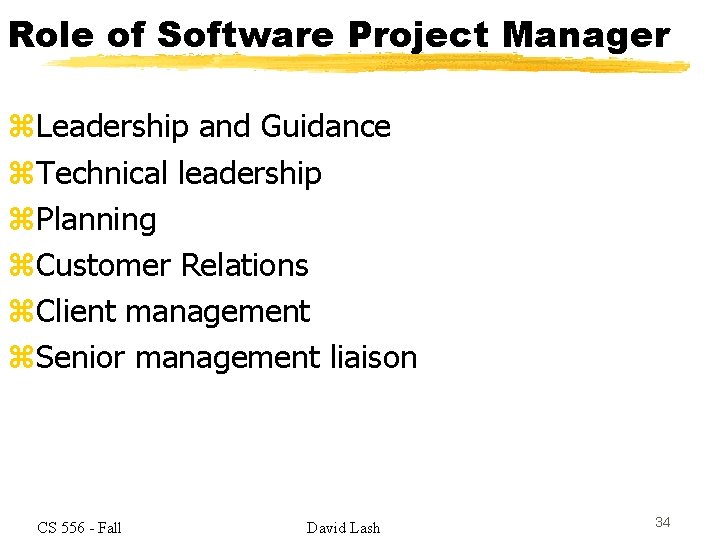 Role of Software Project Manager

⌘Leadership and Guidance
⌘Technical leadership
⌘Planning
⌘Customer Relations
⌘Client management
⌘Senior management liaison

CS 556 - Fall

David Lash

34